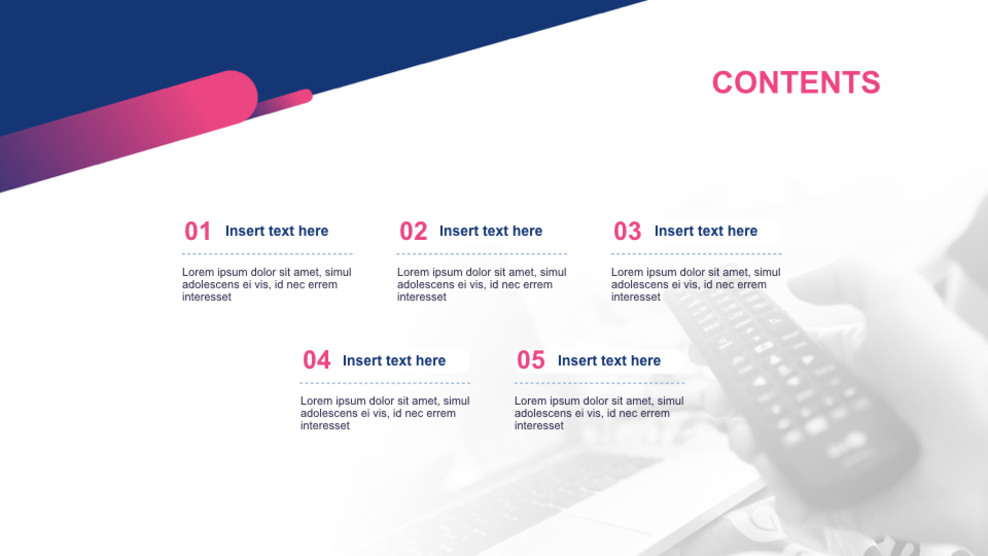 CONTENTS

01 Insert text here

Lorem ipsum dolor sit amet, simul adolescens ei vis, id nec errem interesset

02 Insert text here

Lorem ipsum dolor sit amet, simul adolescens ei vis, id nec errem interesset

03 Insert text here

Lorem ipsum dolor sit amet, simul adolescens ei vis, id nec errem interesset

04 Insert text here

Lorem ipsum dolor sit amet, simul adolescens ei vis, id nec errem interesset

05 Insert text here

Lorem ipsum dolor sit amet, simul adolescens ei vis, id nec errem interesset